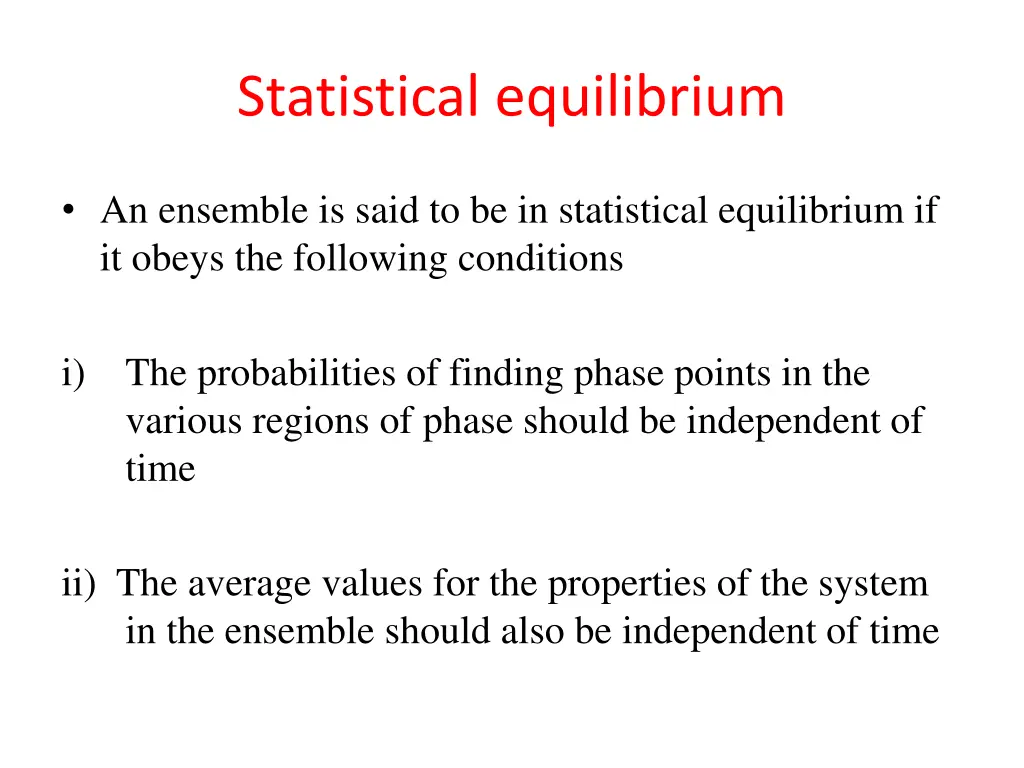 Statistical equilibrium

• An ensemble is said to be in statistical equilibrium if it obeys the following conditions

i) The probabilities of finding phase points in the various regions of phase should be independent of time

ii) The average values for the properties of the system in the ensemble should also be independent of time